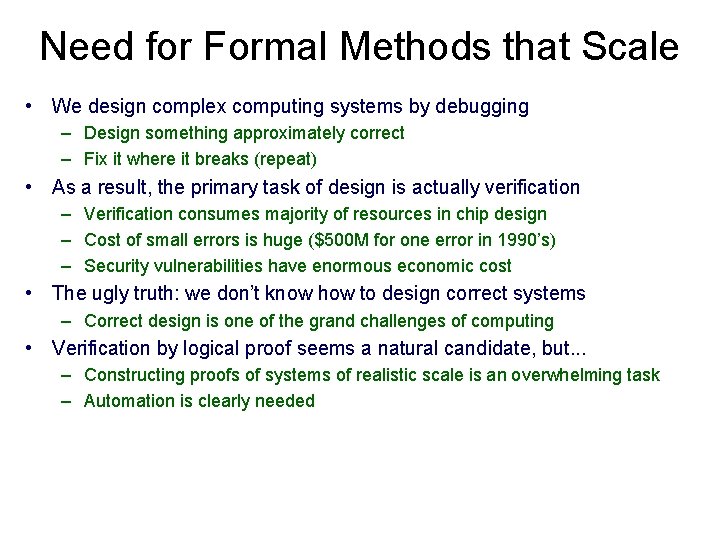 Need for Formal Methods that Scale

• We design complex computing systems by debugging
– Design something approximately correct
– Fix it where it breaks (repeat)

• As a result, the primary task of design is actually verification
– Verification consumes majority of resources in chip design
– Cost of small errors is huge (\$500M for one error in 1990's)
– Security vulnerabilities have enormous economic cost

• The ugly truth: we don't know how to design correct systems
– Correct design is one of the grand challenges of computing

• Verification by logical proof seems a natural candidate, but...
– Constructing proofs of systems of realistic scale is an overwhelming task
– Automation is clearly needed